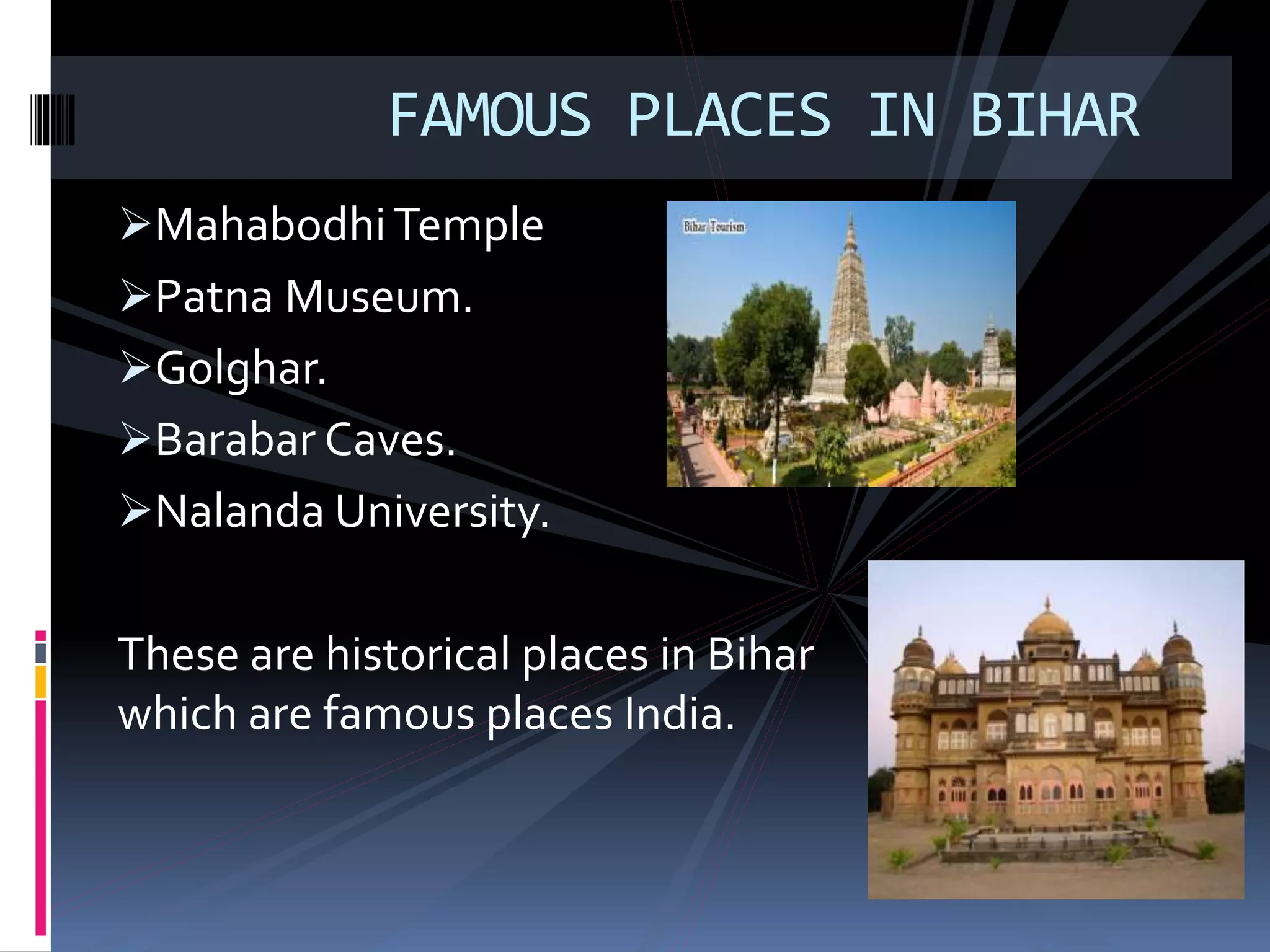 FAMOUS PLACES IN BIHAR

➢Mahabodhi Temple
➢Patna Museum.
➢Golghar.
➢Barabar Caves.
➢Nalanda University.

Bihar Tourism

These are historical places in Bihar which are famous places India.